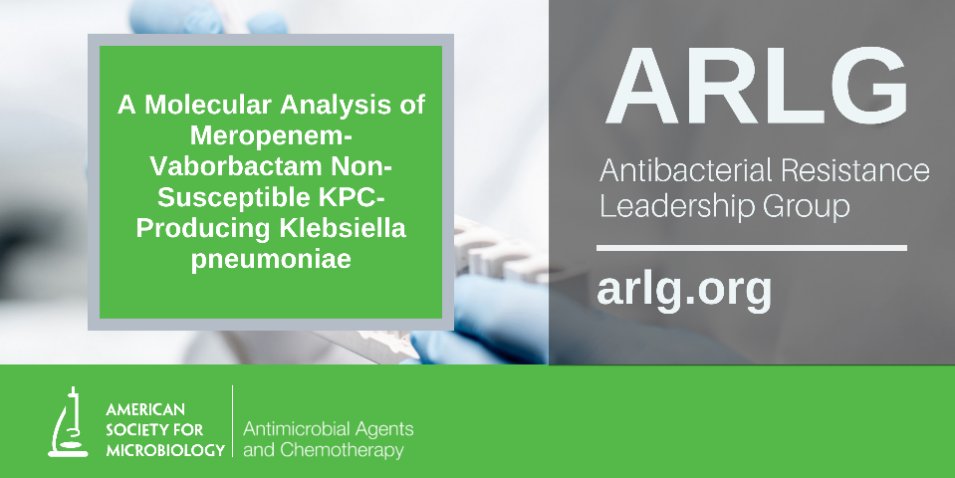 A Molecular Analysis of Meropenem-Vaborbactam Non-Susceptible KPC-Producing Klebsiella pneumoniae

ARLG

Antibacterial Resistance Leadership Group

arlg.org

AMERICAN SOCIETY FOR MICROBIOLOGY

Antimicrobial Agents and Chemotherapy